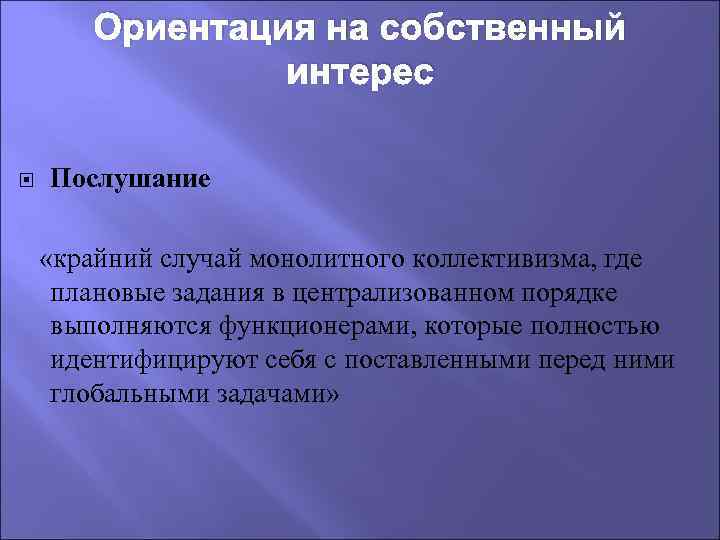 Ориентация на собственный интерес

Послушание

«крайний случай монолитного коллективизма, где плановые задания в централизованном порядке выполняются функционерами, которые полностью идентифицируют себя с поставленными перед ними глобальными задачами»